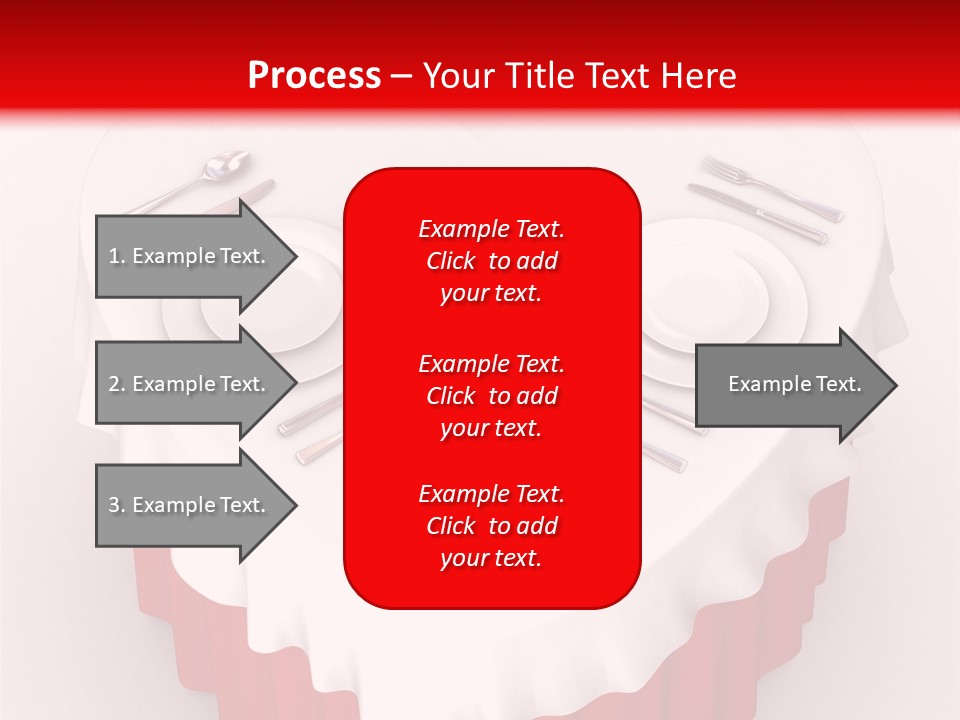 Process – Your Title Text Here

1. Example Text.

2. Example Text.

3. Example Text.

Example Text. Click to add your text.

Example Text. Click to add your text.

Example Text. Click to add your text.

Example Text.